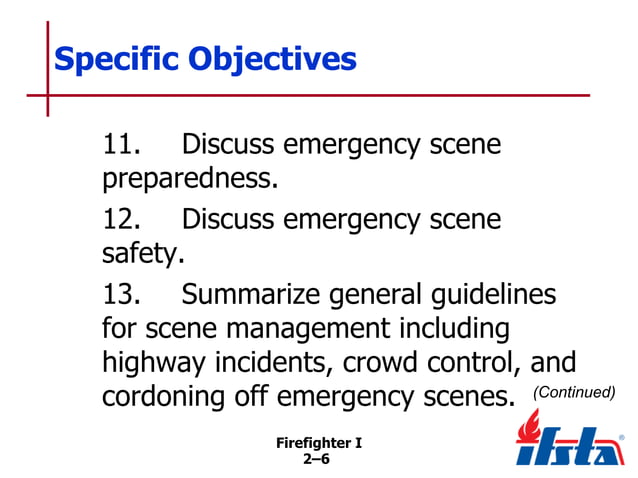 Specific Objectives

11. Discuss emergency scene preparedness.

12. Discuss emergency scene safety.

13. Summarize general guidelines for scene management including highway incidents, crowd control, and cordoning off emergency scenes.

(Continued)

Firefighter I
2–6

ifsta®